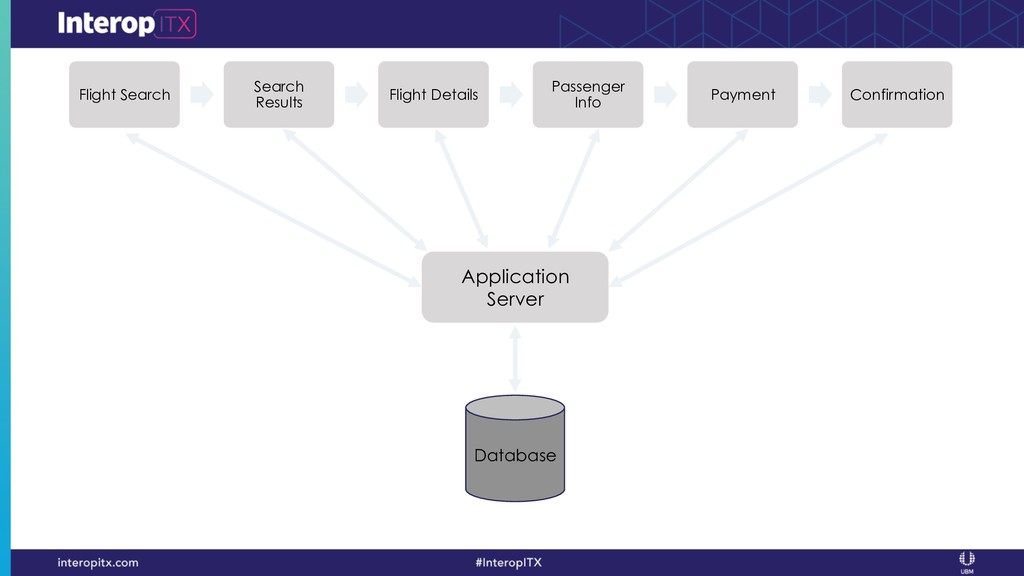 Interop ITX

Flight Search

Search Results

Flight Details

Passenger Info

Payment

Confirmation

Application Server

Database

interopitx.com

#InteropITX

UBM